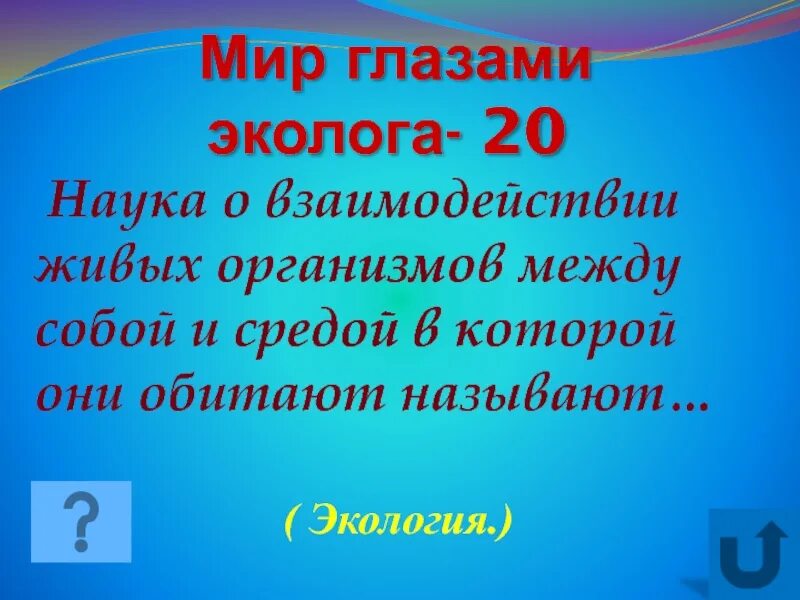 Мир глазами эколога- 20

Наука о взаимодействии живых организмов между собой и средой в которой они обитают называют…

?

( Экология.)